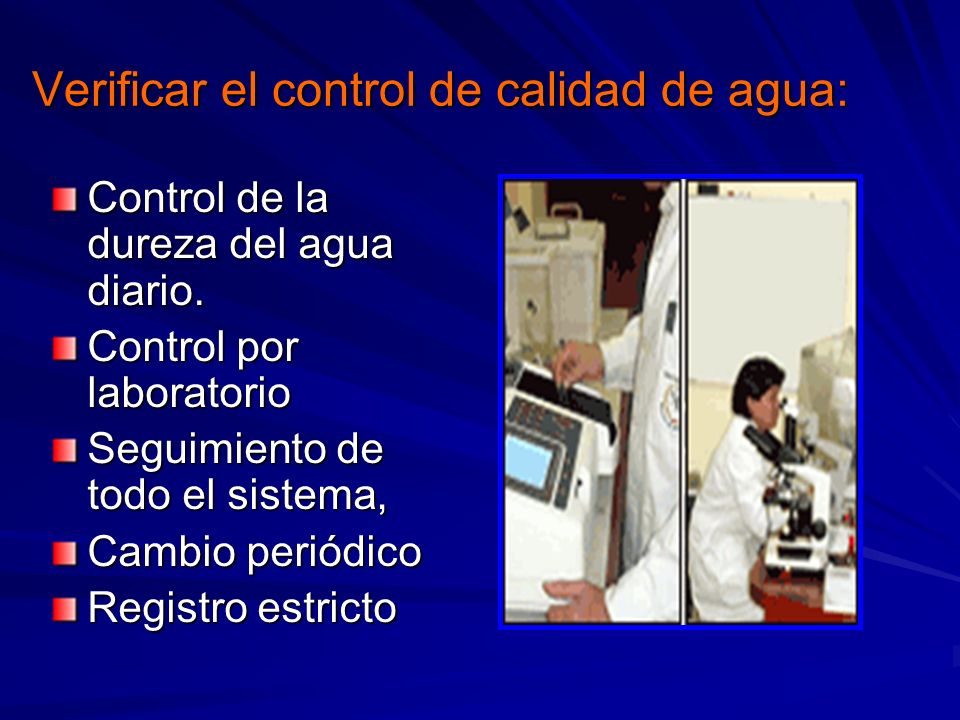 Verificar el control de calidad de agua:

Control de la dureza del agua diario.
Control por laboratorio
Seguimiento de todo el sistema,
Cambio periódico
Registro estricto